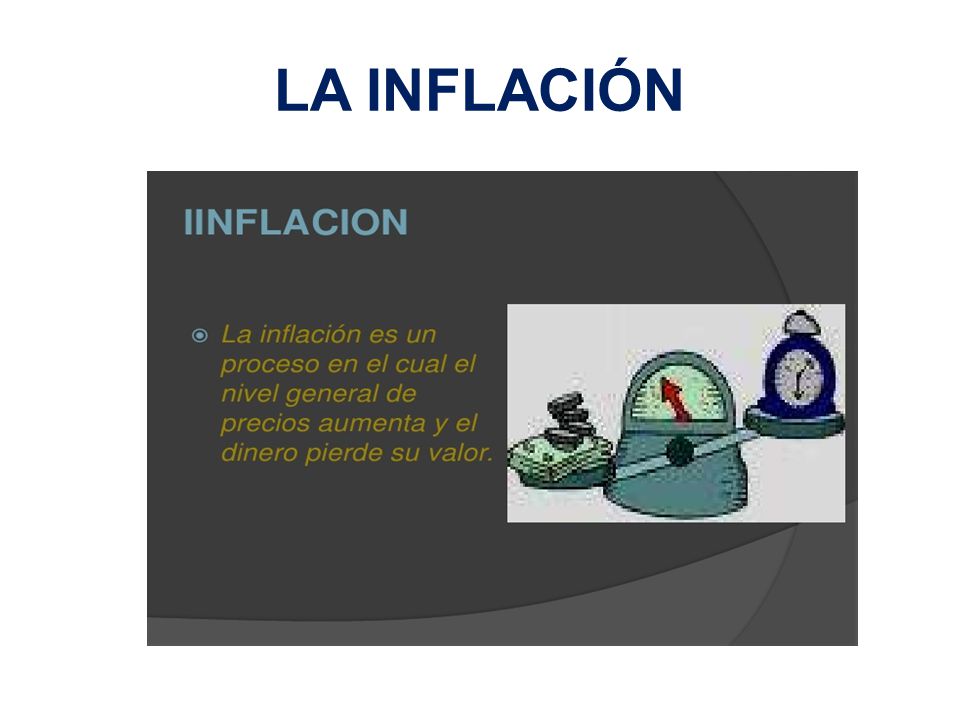 LA INFLACIÓN

IINFLACION

La inflación es un proceso en el cual el nivel general de precios aumenta y el dinero pierde su valor.